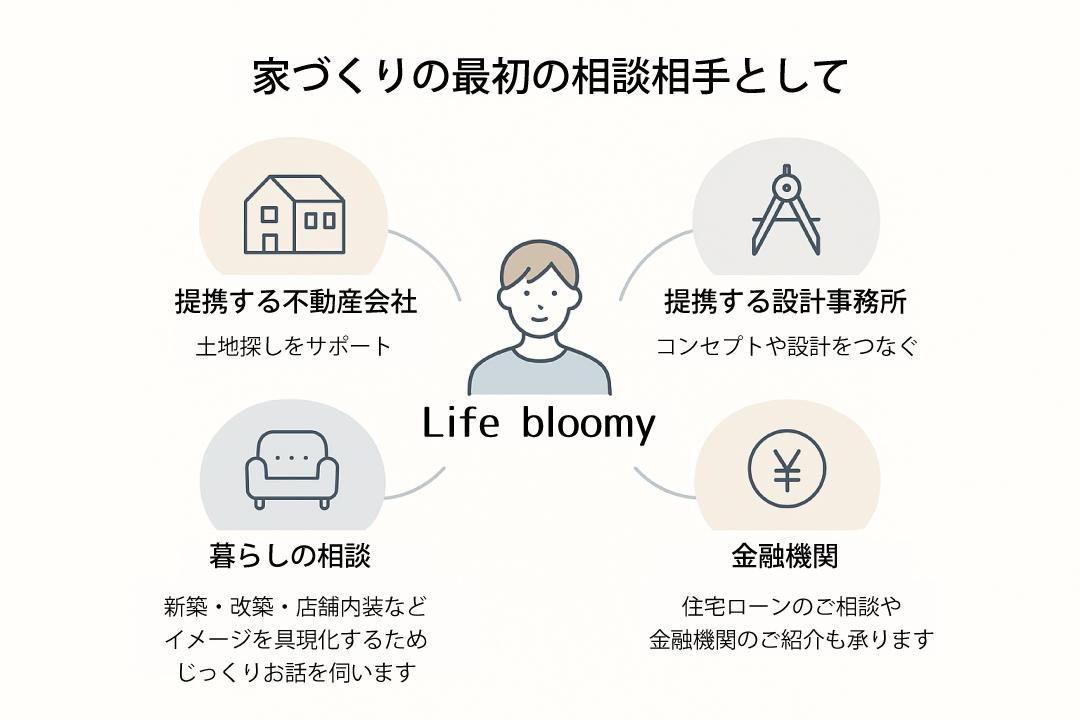 家づくりの最初の相談相手として

提携する不動産会社
土地探しをサポート

提携する設計事務所
コンセプトや設計をつなぐ

Life bloomy

暮らしの相談
新築・改築・店舗内装など
イメージを具現化するため
じっくりお話を伺います

金融機関
住宅ローンのご相談や
金融機関のご紹介も承ります